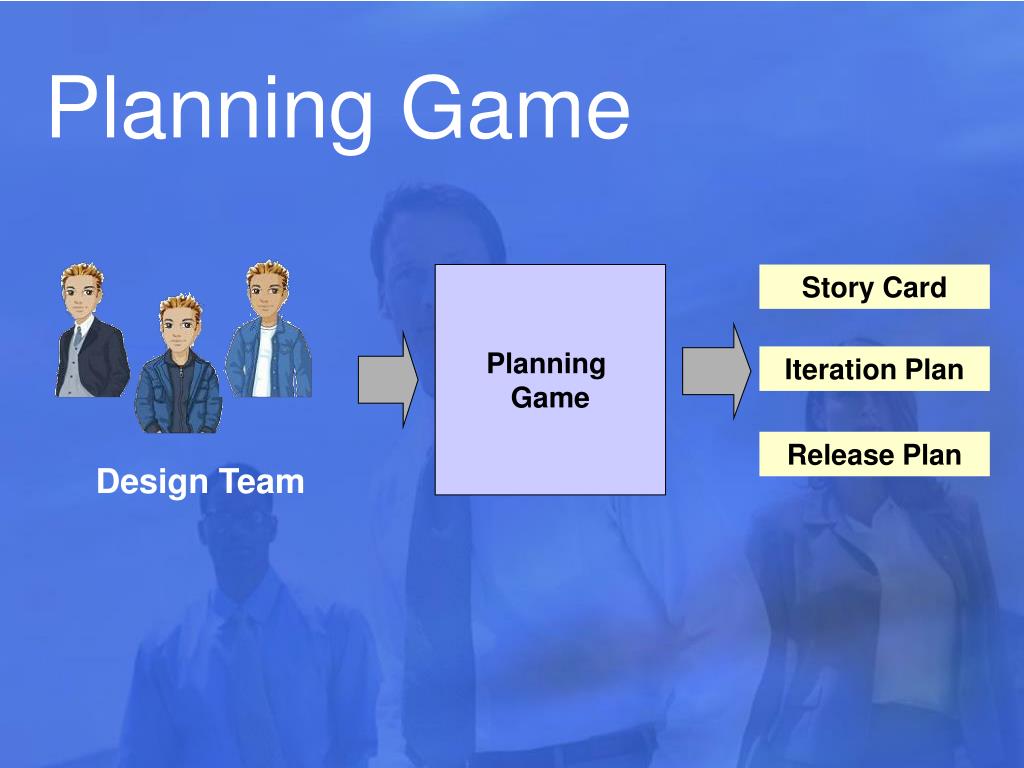 Planning Game

Design Team

Planning Game

Story Card

Iteration Plan

Release Plan